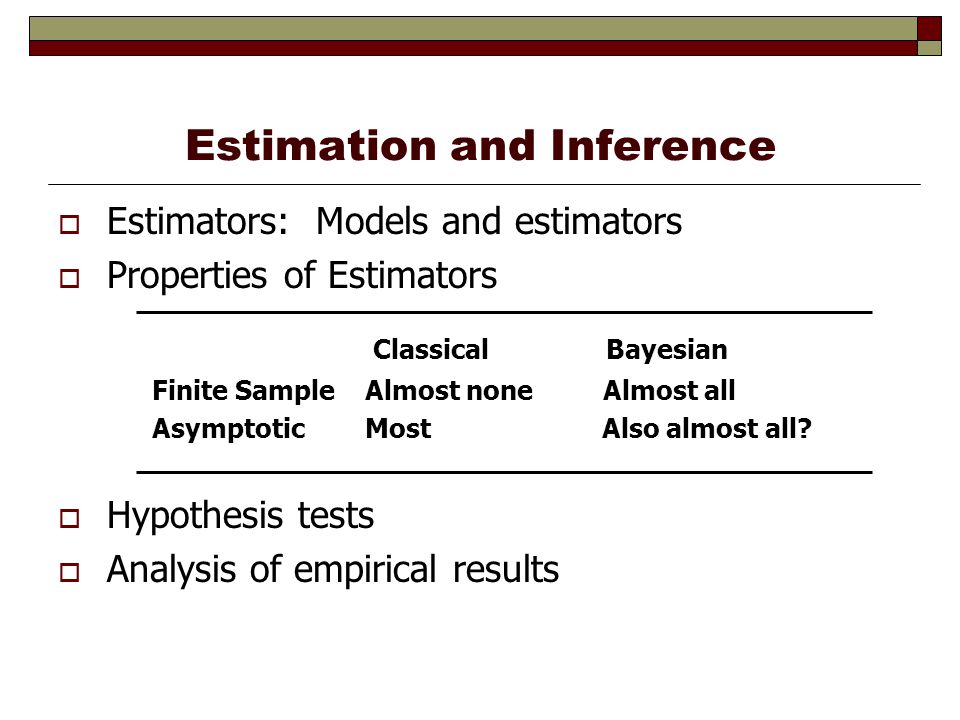 Estimation and Inference

Estimators: Models and estimators

Properties of Estimators

| | Classical | Bayesian |
|---|---|---|
| Finite Sample | Almost none | Almost all |
| Asymptotic | Most | Also almost all? |

Hypothesis tests

Analysis of empirical results